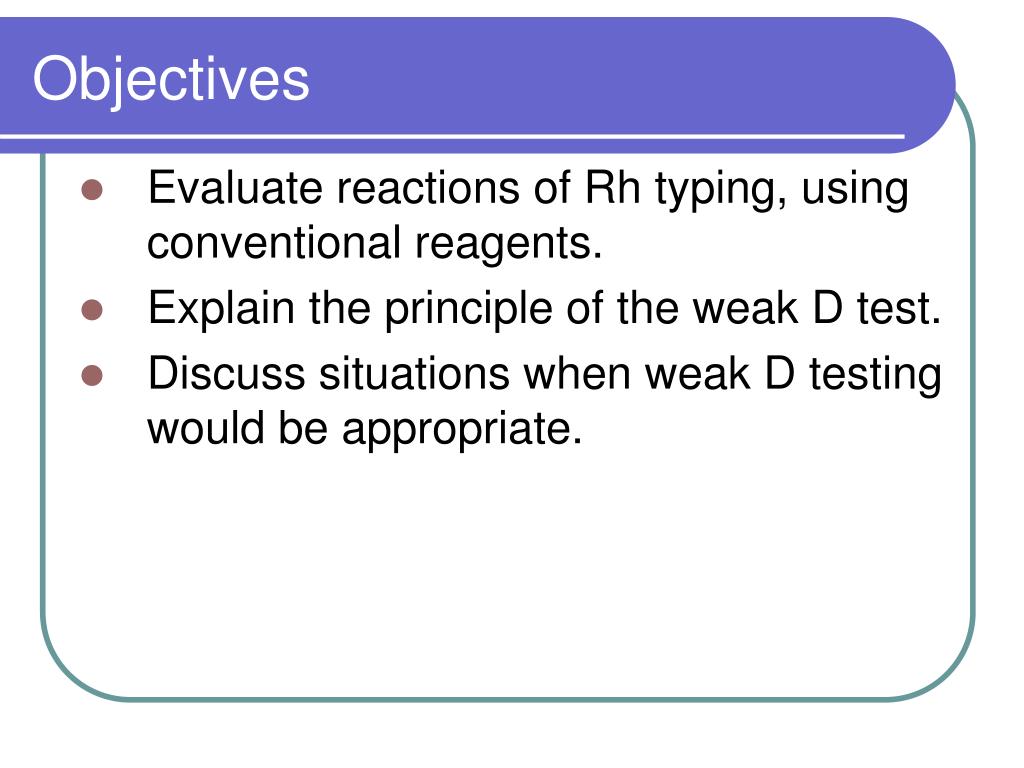 Objectives

- Evaluate reactions of Rh typing, using conventional reagents.
- Explain the principle of the weak D test.
- Discuss situations when weak D testing would be appropriate.